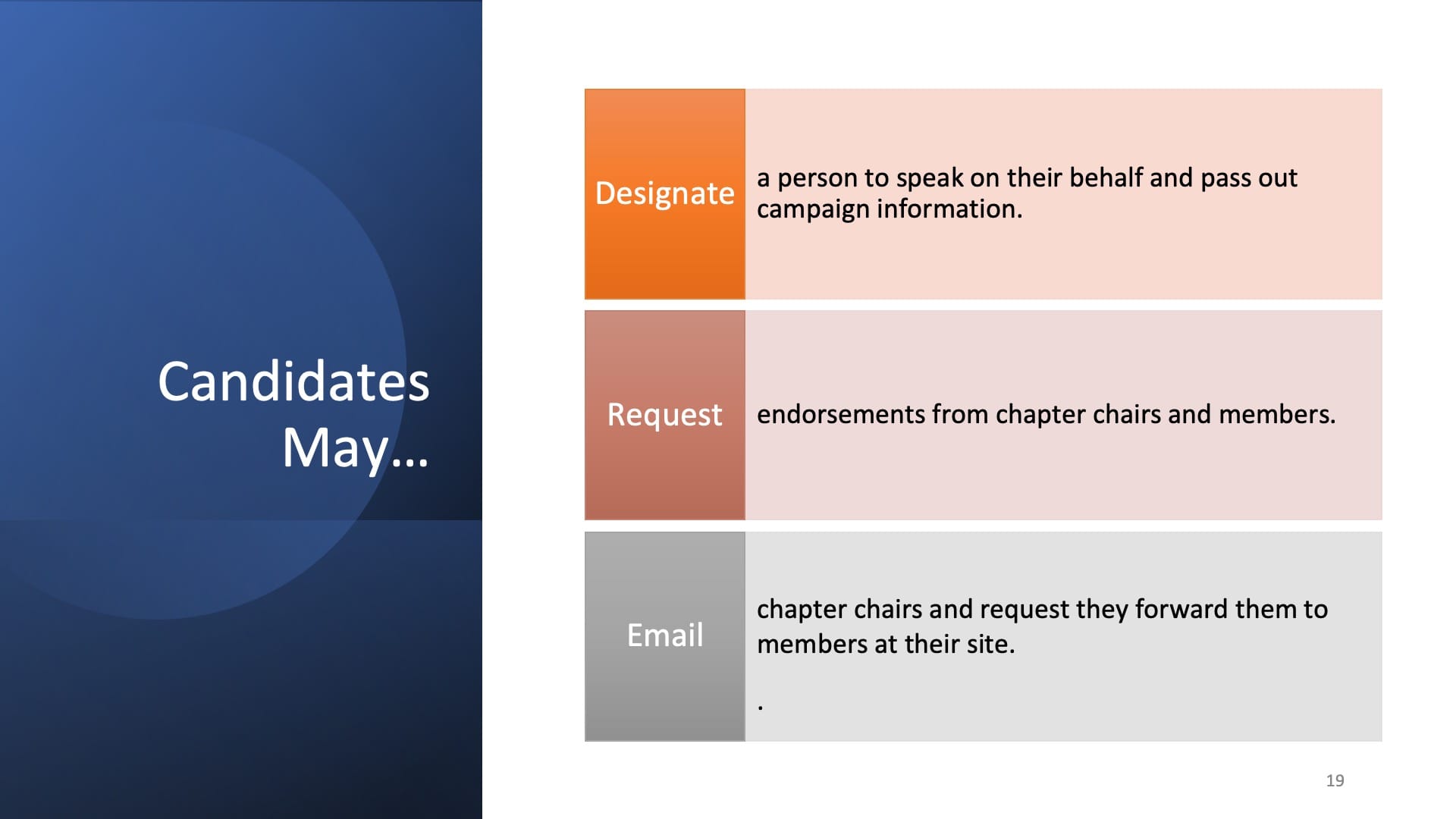 Candidates May…

Designate

a person to speak on their behalf and pass out campaign information.

Request

endorsements from chapter chairs and members.

Email

chapter chairs and request they forward them to members at their site.

.

19